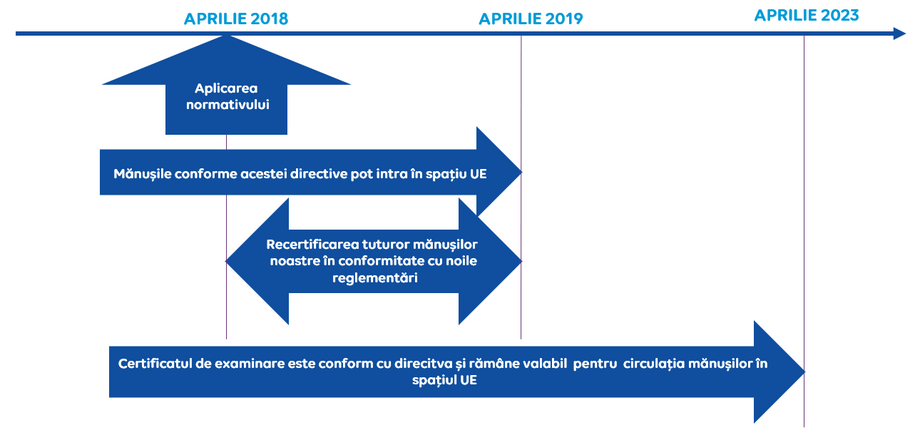 APRILIE 2018

APRILIE 2019

APRILIE 2023

Aplicarea normativului

Mănușile conforme acestei directive pot intra în spațiu UE

Recertificarea tuturor mănușilor noastre în conformitate cu noile reglementări

Certificatul de examinare este conform cu directiva și rămâne valabil pentru circulația mănușilor în spațiul UE